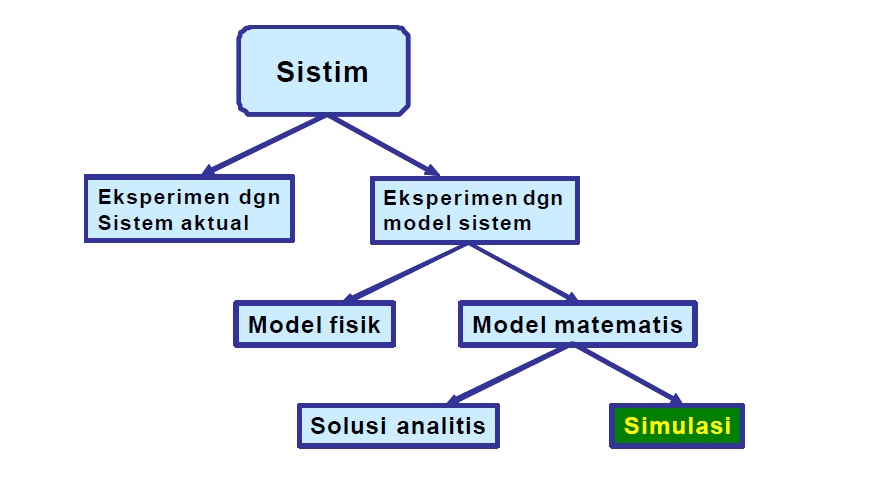 Sistim

Eksperimen dgn Sistem aktual

Eksperimen dgn model sistem

Model fisik

Model matematis

Solusi analitis

Simulasi